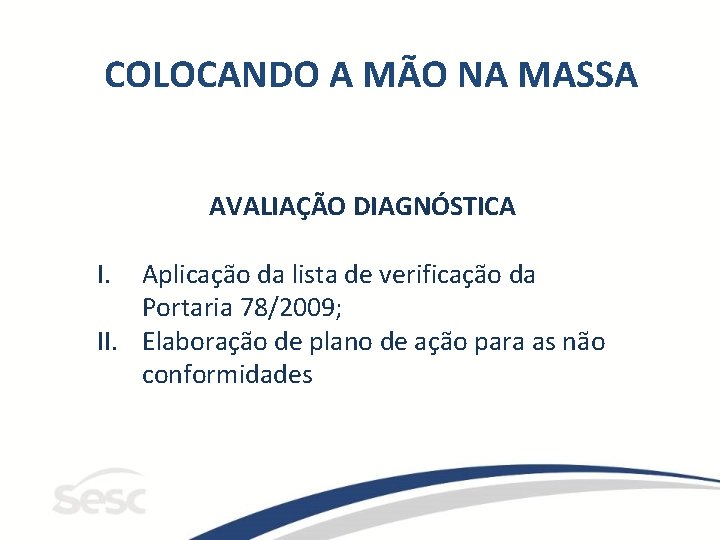 COLOCANDO A MÃO NA MASSA

AVALIAÇÃO DIAGNÓSTICA

I. Aplicação da lista de verificação da Portaria 78/2009;
II. Elaboração de plano de ação para as não conformidades

sesc